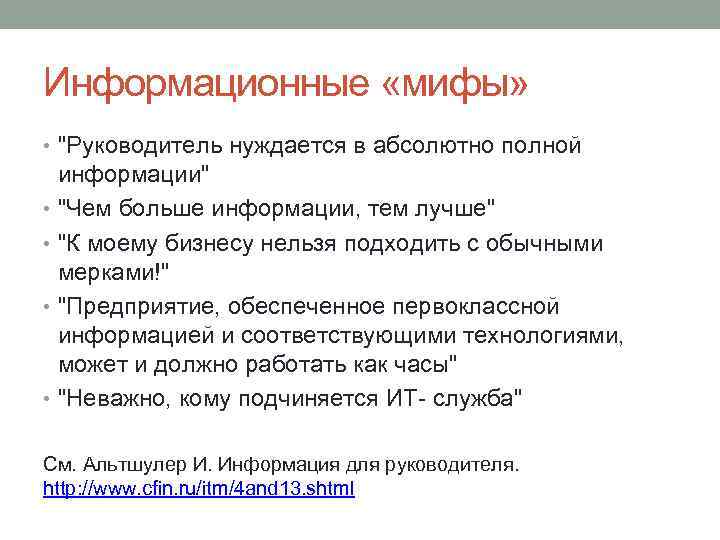 Информационные «мифы»

• "Руководитель нуждается в абсолютно полной информации"
• "Чем больше информации, тем лучше"
• "К моему бизнесу нельзя подходить с обычными мерками!"
• "Предприятие, обеспеченное первоклассной информацией и соответствующими технологиями, может и должно работать как часы"
• "Неважно, кому подчиняется ИТ- служба"

См. Альтшулер И. Информация для руководителя. http://www.cfin.ru/itm/4and13.shtml